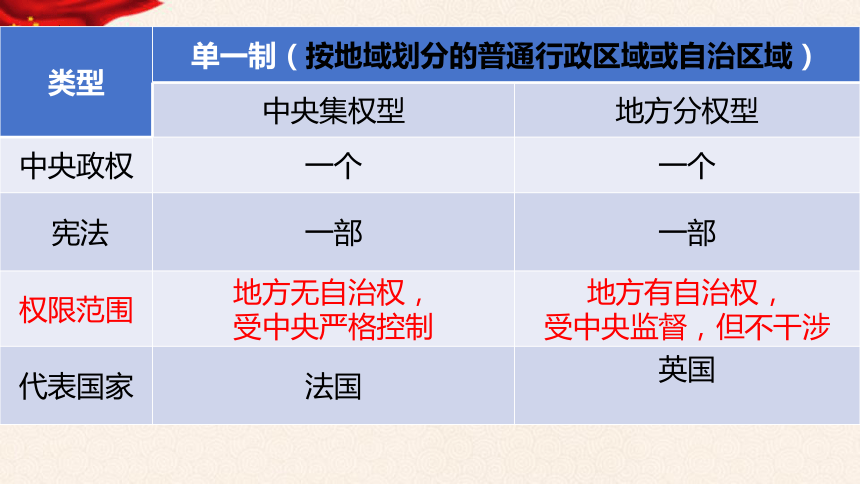 | 类型 | 单一制（按地域划分的普通行政区域或自治区域） | |
|---|---|---|
| | 中央集权型 | 地方分权型 |
| 中央政权 | 一个 | 一个 |
| 宪法 | 一部 | 一部 |
| 权限范围 | 地方无自治权，受中央严格控制 | 地方有自治权，受中央监督，但不干涉 |
| 代表国家 | 法国 | 英国 |